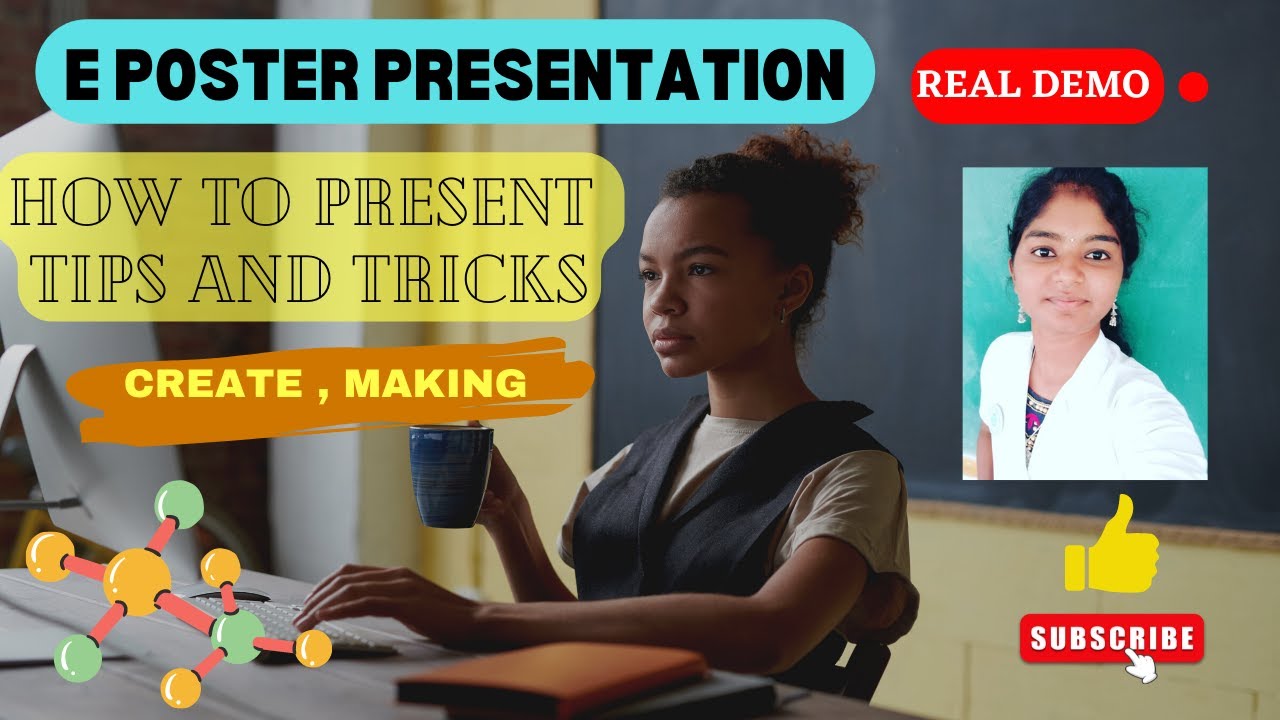 E POSTER PRESENTATION

REAL DEMO

HOW TO PRESENT
TIPS AND TRICKS

CREATE , MAKING

SUBSCRIBE